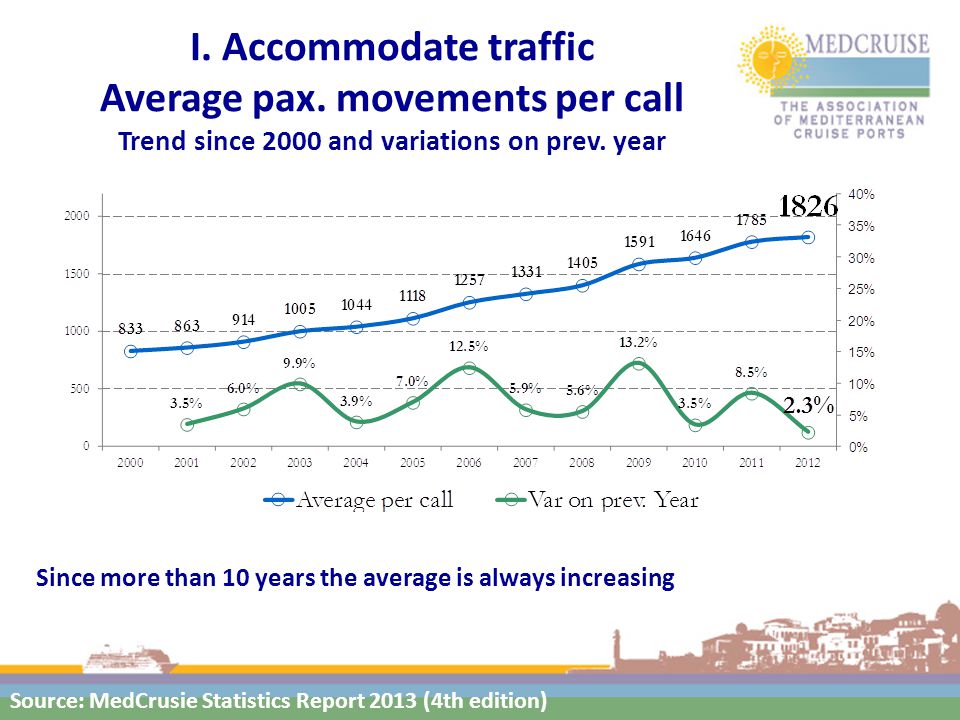 I. Accommodate traffic
Average pax. movements per call
Trend since 2000 and variations on prev. year

MEDCRUISE
THE ASSOCIATION OF MEDITERRANEAN CRUISE PORTS

2000
1500
1000
500
0

40%
35%
30%
25%
20%
15%
10%
5%
0%

833
863
914
1005
1044
1118
1257
1331
1405
1591
1646
1785
1826

3.5%
6.0%
9.9%
3.9%
7.0%
12.5%
5.9%
5.6%
13.2%
3.5%
8.5%
2.3%

2000 2001 2002 2003 2004 2005 2006 2007 2008 2009 2010 2011 2012

Average per call
Var on prev. Year

Since more than 10 years the average is always increasing

Source: MedCrusie Statistics Report 2013 (4th edition)